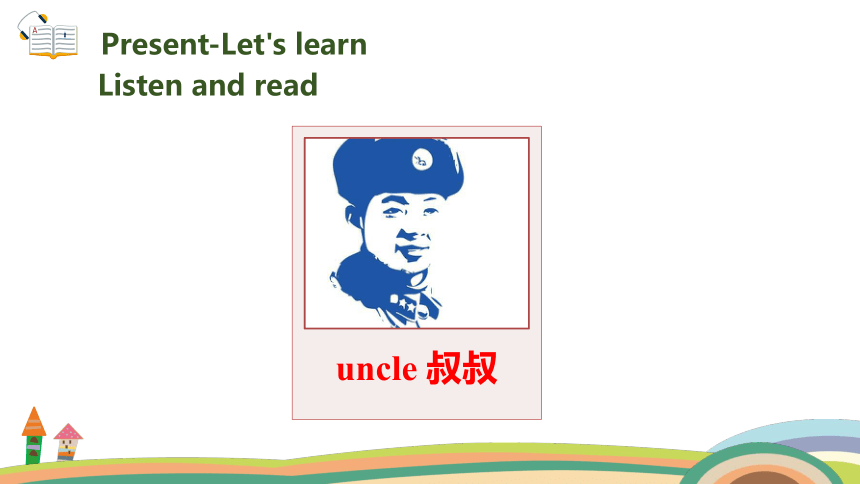 Present-Let's learn
Listen and read

uncle 叔叔